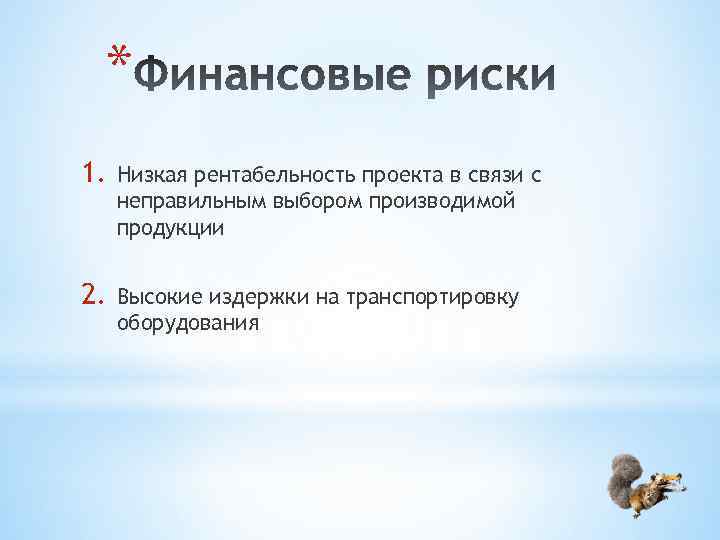 *Финансовые риски

1. Низкая рентабельность проекта в связи с неправильным выбором производимой продукции

2. Высокие издержки на транспортировку оборудования